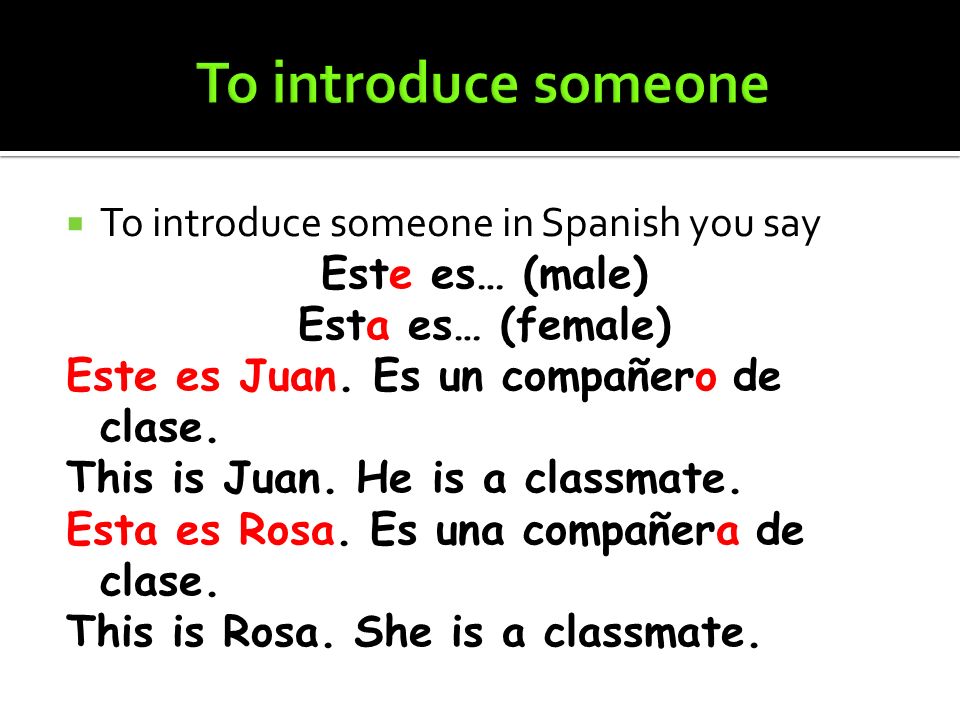 To introduce someone

To introduce someone in Spanish you say

Este es… (male)

Esta es… (female)

Este es Juan. Es un compañero de clase.

This is Juan. He is a classmate.

Esta es Rosa. Es una compañera de clase.

This is Rosa. She is a classmate.